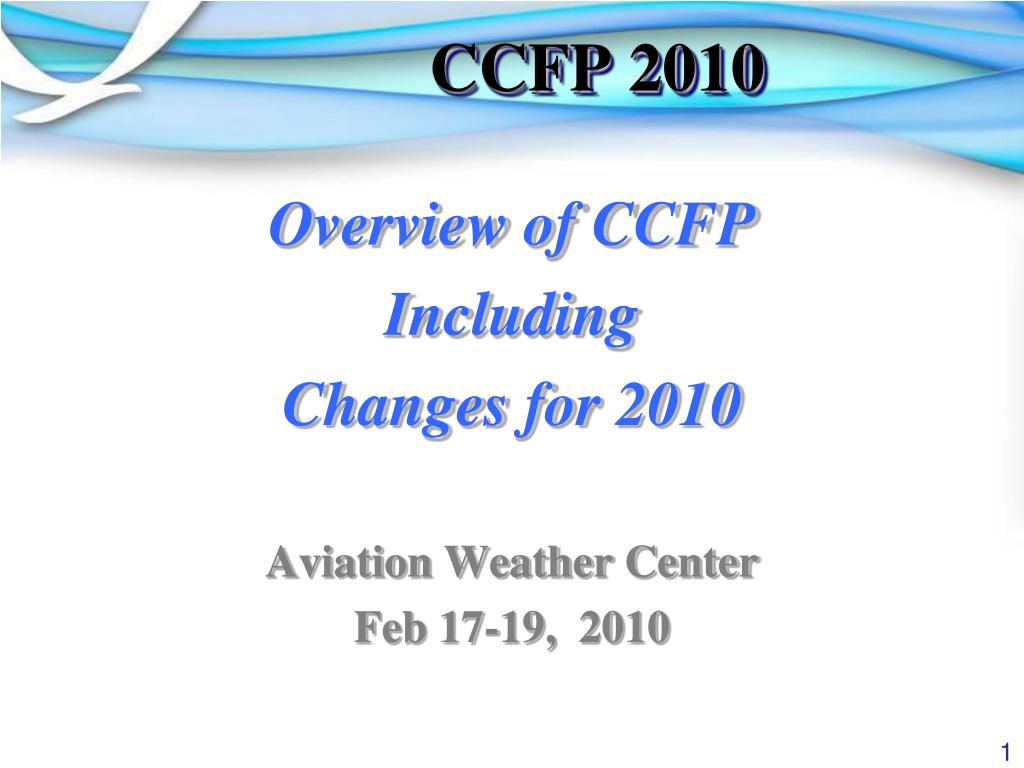 CCFP 2010

Overview of CCFP
Including
Changes for 2010

Aviation Weather Center
Feb 17-19, 2010

1